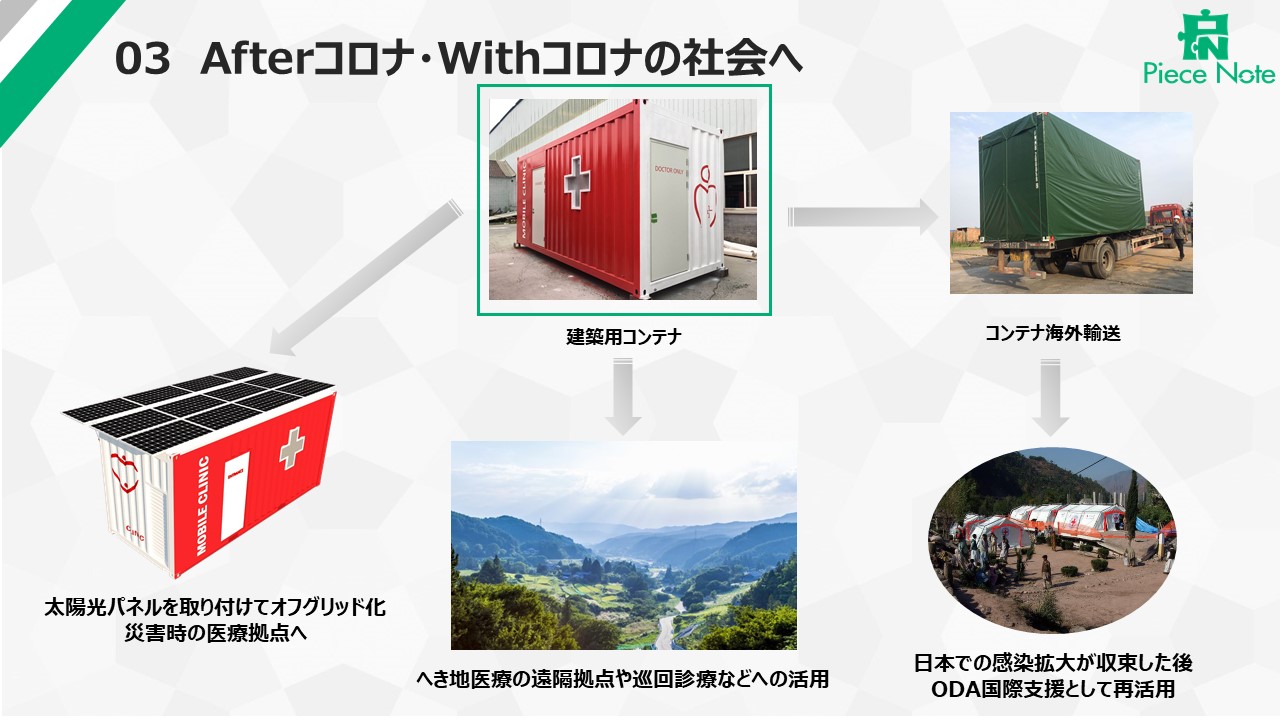 03 Afterコロナ･Withコロナの社会へ

Piece Note

MOBILE CLINIC

DOCTOR ONLY

建築用コンテナ

コンテナ海外輸送

MOBILE CLINIC

太陽光パネルを取り付けてオフグリッド化
災害時の医療拠点へ

へき地医療の遠隔拠点や巡回診療などへの活用

日本での感染拡大が収束した後
ODA国際支援として再活用